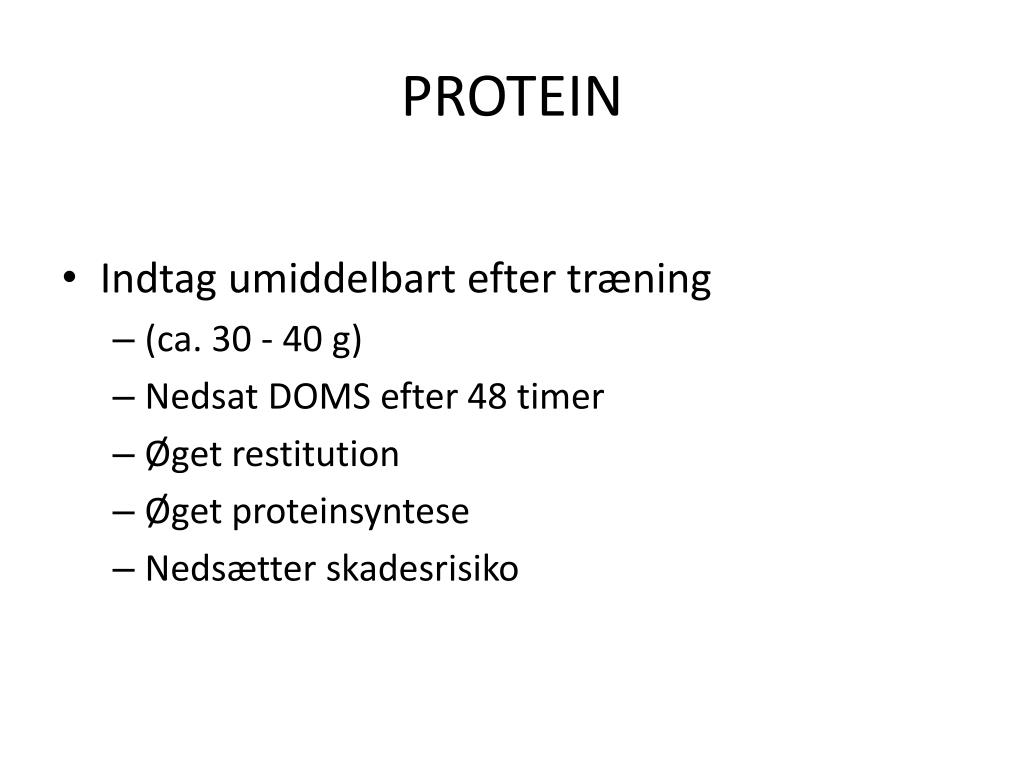 PROTEIN

• Indtag umiddelbart efter træning
– (ca. 30 - 40 g)
– Nedsat DOMS efter 48 timer
– Øget restitution
– Øget proteinsyntese
– Nedsætter skadesrisiko